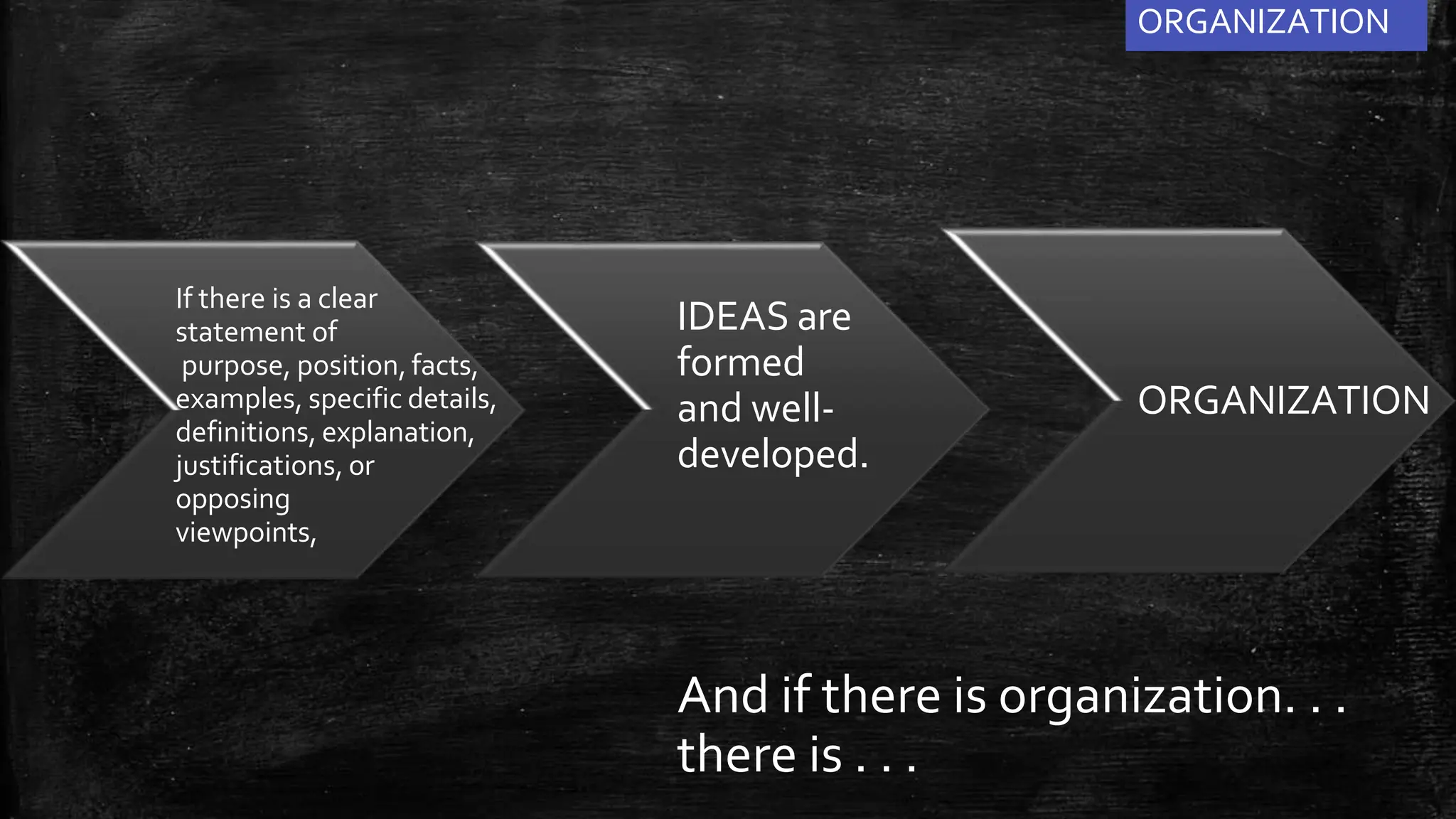 ORGANIZATION

If there is a clear statement of purpose, position, facts, examples, specific details, definitions, explanation, justifications, or opposing viewpoints,

IDEAS are formed and well-developed.

ORGANIZATION

And if there is organization. . . there is . . .